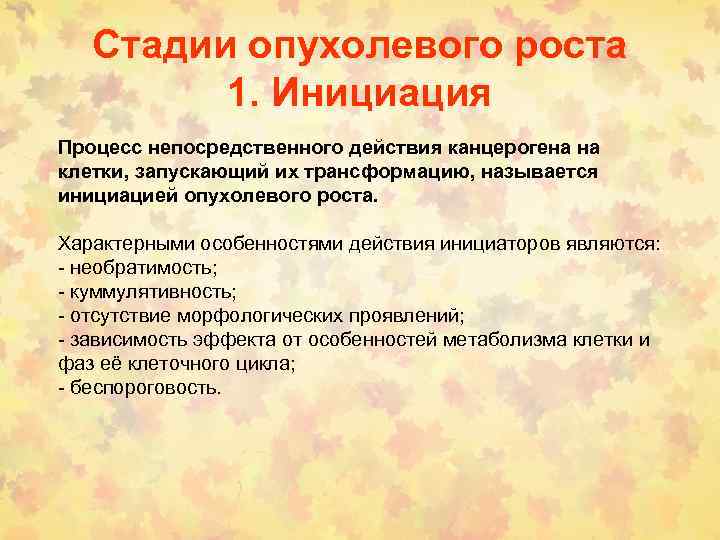 Стадии опухолевого роста
1. Инициация

Процесс непосредственного действия канцерогена на клетки, запускающий их трансформацию, называется инициацией опухолевого роста.

Характерными особенностями действия инициаторов являются:
- необратимость;
- куммулятивность;
- отсутствие морфологических проявлений;
- зависимость эффекта от особенностей метаболизма клетки и фаз её клеточного цикла;
- беспороговость.